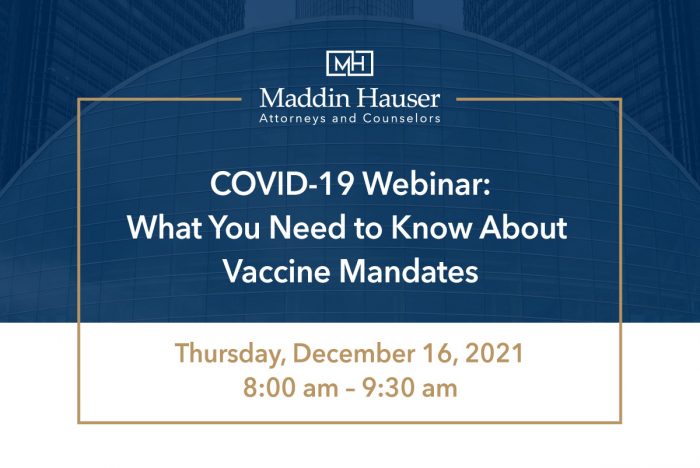 MH

Maddin Hauser
Attorneys and Counselors

COVID-19 Webinar:
What You Need to Know About
Vaccine Mandates

Thursday, December 16, 2021
8:00 am – 9:30 am